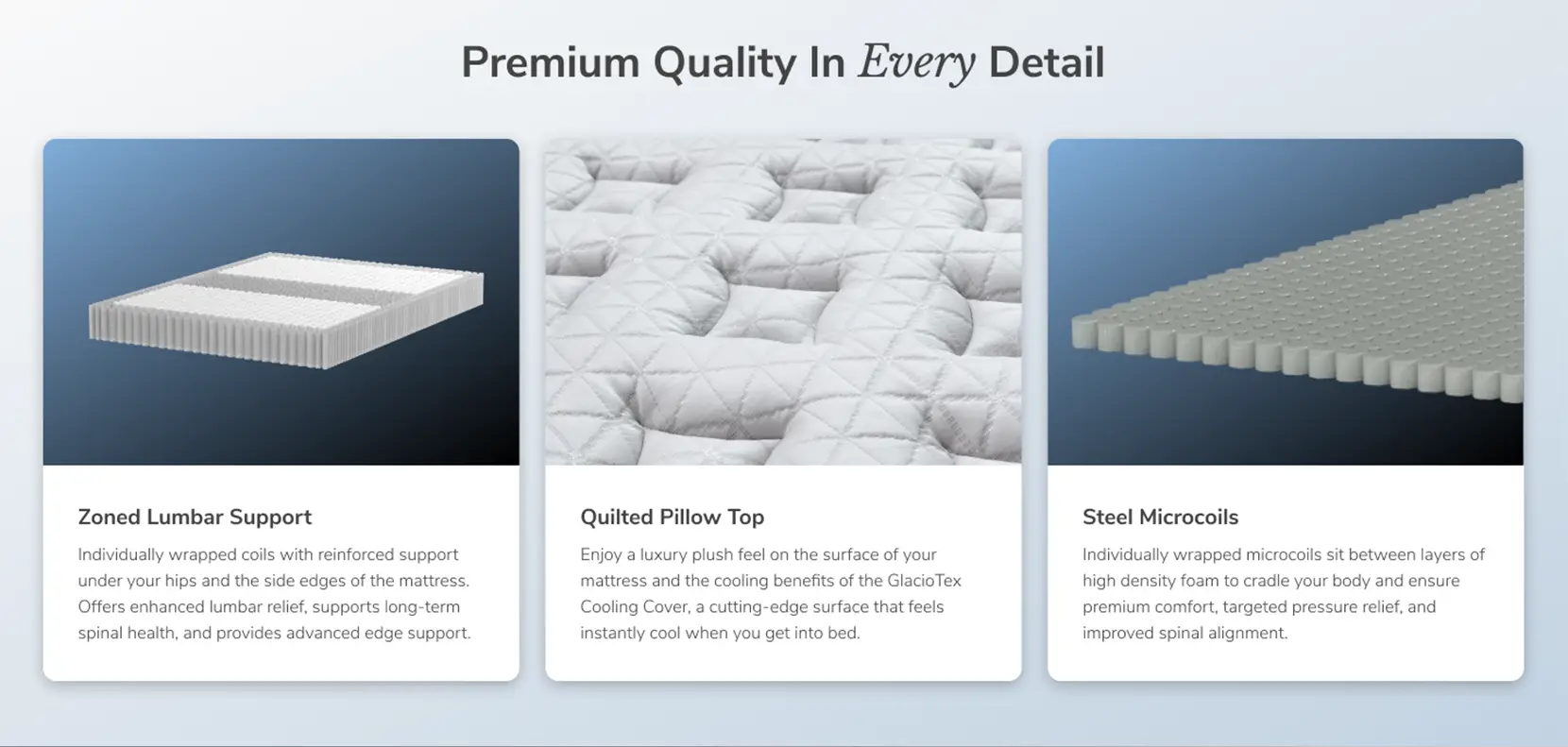 Premium Quality In Every Detail

Zoned Lumbar Support

Individually wrapped coils with reinforced support under your hips and the side edges of the mattress. Offers enhanced lumbar relief, supports long-term spinal health, and provides advanced edge support.

Quilted Pillow Top

Enjoy a luxury plush feel on the surface of your mattress and the cooling benefits of the GlacioTex Cooling Cover, a cutting-edge surface that feels instantly cool when you get into bed.

Steel Microcoils

Individually wrapped microcoils sit between layers of high density foam to cradle your body and ensure premium comfort, targeted pressure relief, and improved spinal alignment.